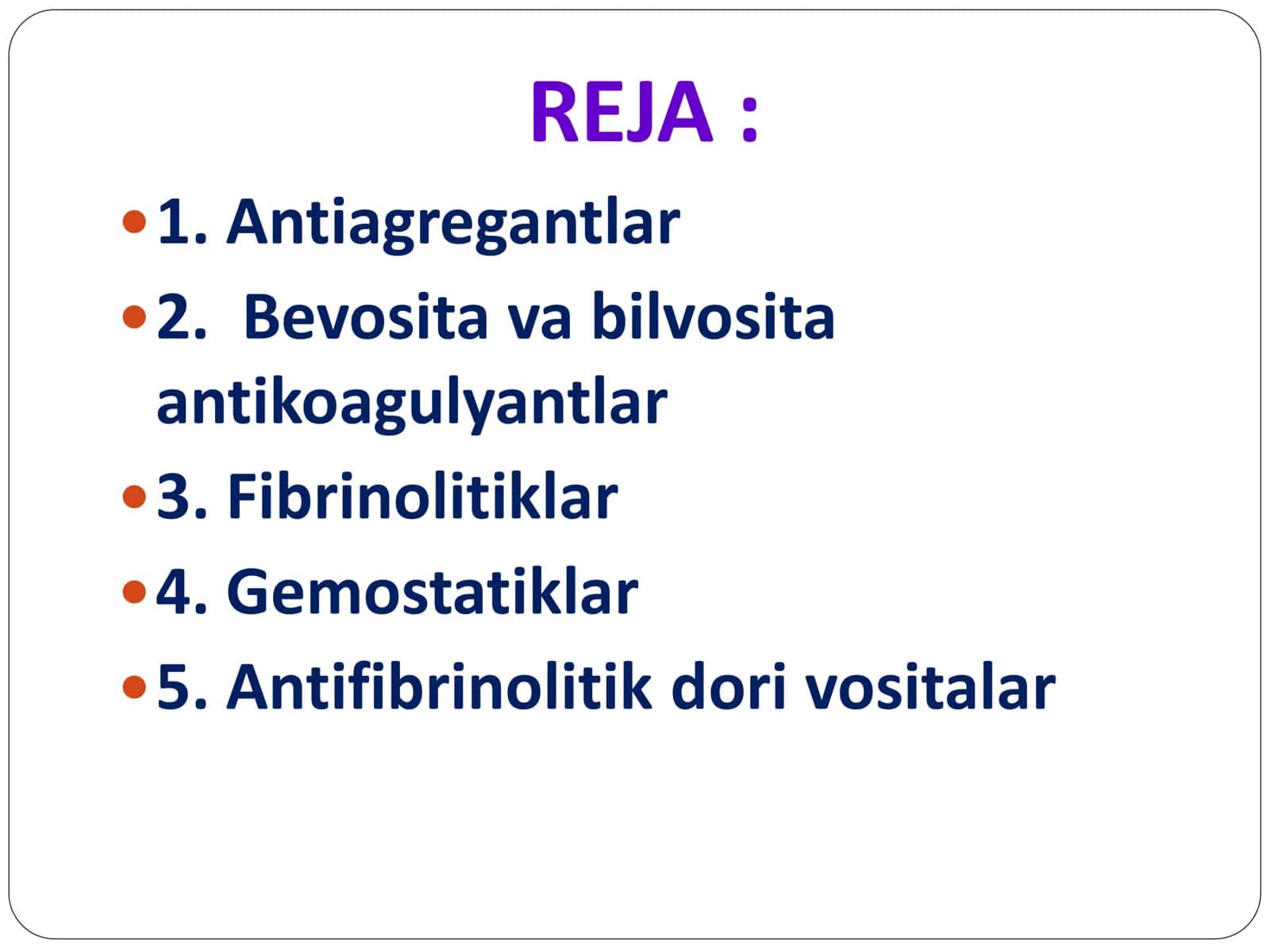 REJA :

1. Antiagregantlar

2. Bevosita va bilvosita antikoagulyantlar

3. Fibrinolitiklar

4. Gemostatiklar

5. Antifibrinolitik dori vositalar